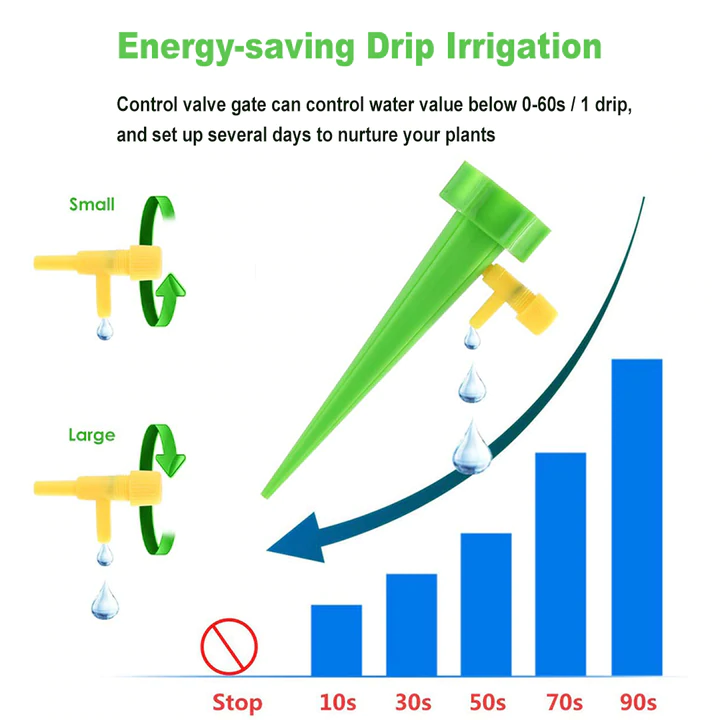 Energy-saving Drip Irrigation

Control valve gate can control water value below 0-60s / 1 drip, and set up several days to nurture your plants

Small

Large

Stop 10s 30s 50s 70s 90s